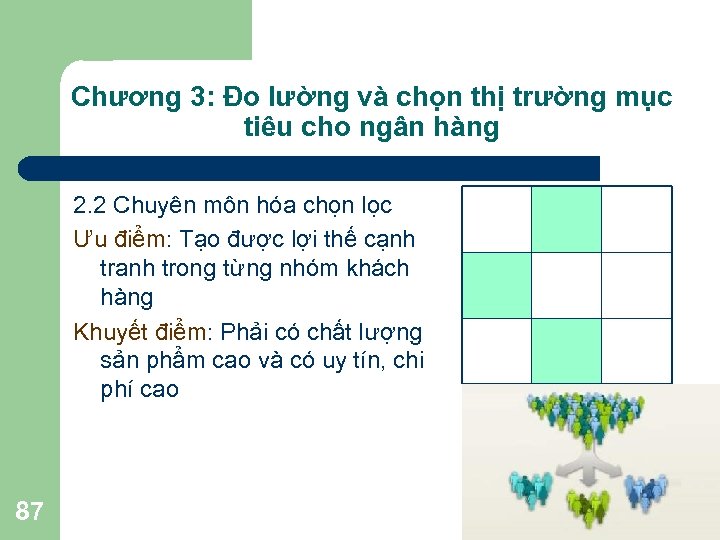 Chương 3: Đo lường và chọn thị trường mục tiêu cho ngân hàng

2.2 Chuyên môn hóa chọn lọc

Ưu điểm: Tạo được lợi thế cạnh tranh trong từng nhóm khách hàng

Khuyết điểm: Phải có chất lượng sản phẩm cao và có uy tín, chi phí cao

87